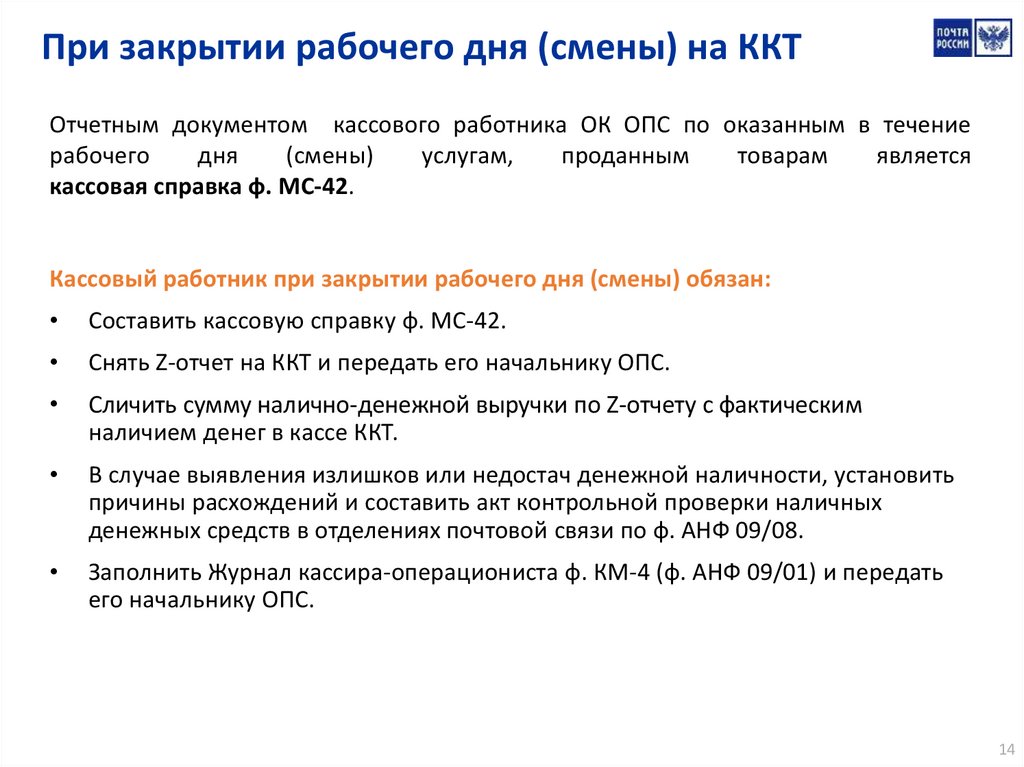 При закрытии рабочего дня (смены) на ККТ

ПОЧТА РОССИИ

Отчетным документом кассового работника ОК ОПС по оказанным в течение рабочего дня (смены) услугам, проданным товарам является кассовая справка ф. МС-42.

Кассовый работник при закрытии рабочего дня (смены) обязан:

• Составить кассовую справку ф. МС-42.

• Снять Z-отчет на ККТ и передать его начальнику ОПС.

• Сличить сумму налично-денежной выручки по Z-отчету с фактическим наличием денег в кассе ККТ.

• В случае выявления излишков или недостач денежной наличности, установить причины расхождений и составить акт контрольной проверки наличных денежных средств в отделениях почтовой связи по ф. АНФ 09/08.

• Заполнить Журнал кассира-операциониста ф. КМ-4 (ф. АНФ 09/01) и передать его начальнику ОПС.

14